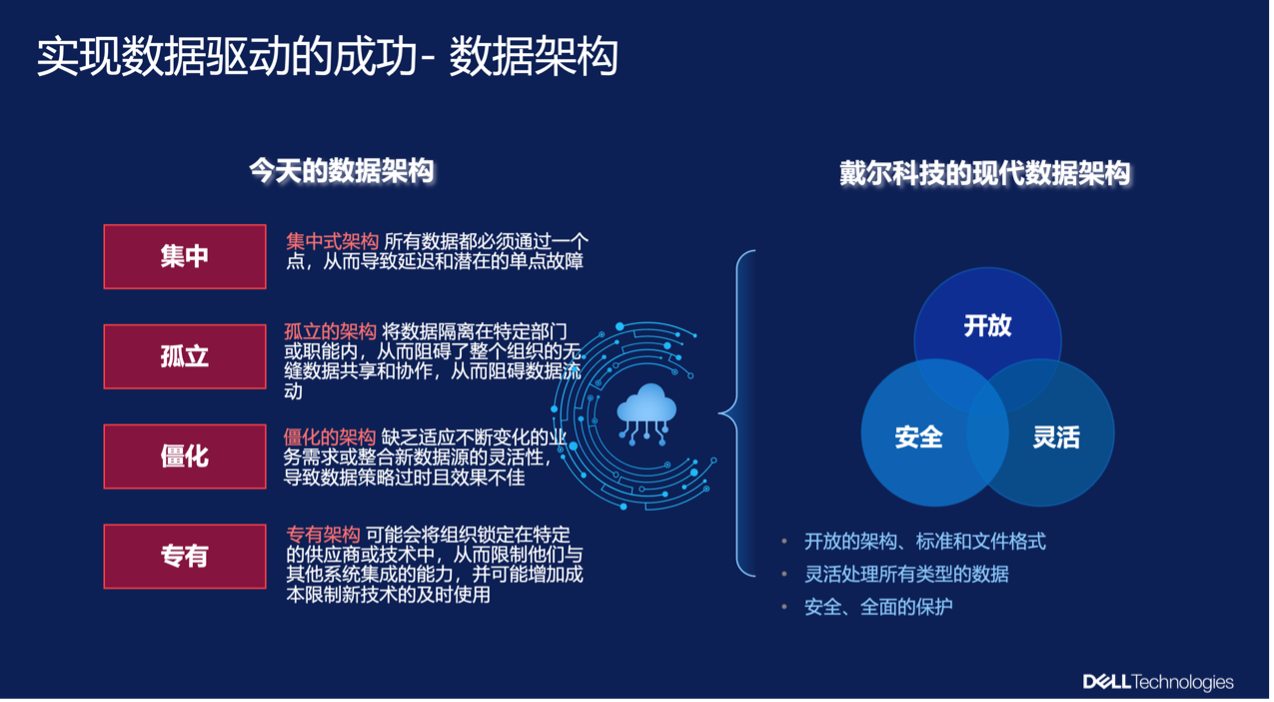 实现数据驱动的成功- 数据架构

今天的数据架构

集中

集中式架构 所有数据都必须通过一个点，从而导致延迟和潜在的单点故障

孤立

孤立的架构 将数据隔离在特定部门或职能内，从而阻碍了整个组织的无缝数据共享和协作，从而阻碍数据流动

僵化

僵化的架构 缺乏适应不断变化的业务需求或整合新数据源的灵活性，导致数据策略过时且效果不佳

专有

专有架构 可能会将组织锁定在特定的供应商或技术中，从而限制他们与其他系统集成的能力，并可能增加成本限制新技术的及时使用

戴尔科技的现代数据架构

开放

安全

灵活

• 开放的架构、标准和文件格式
• 灵活处理所有类型的数据
• 安全、全面的保护

DELL Technologies